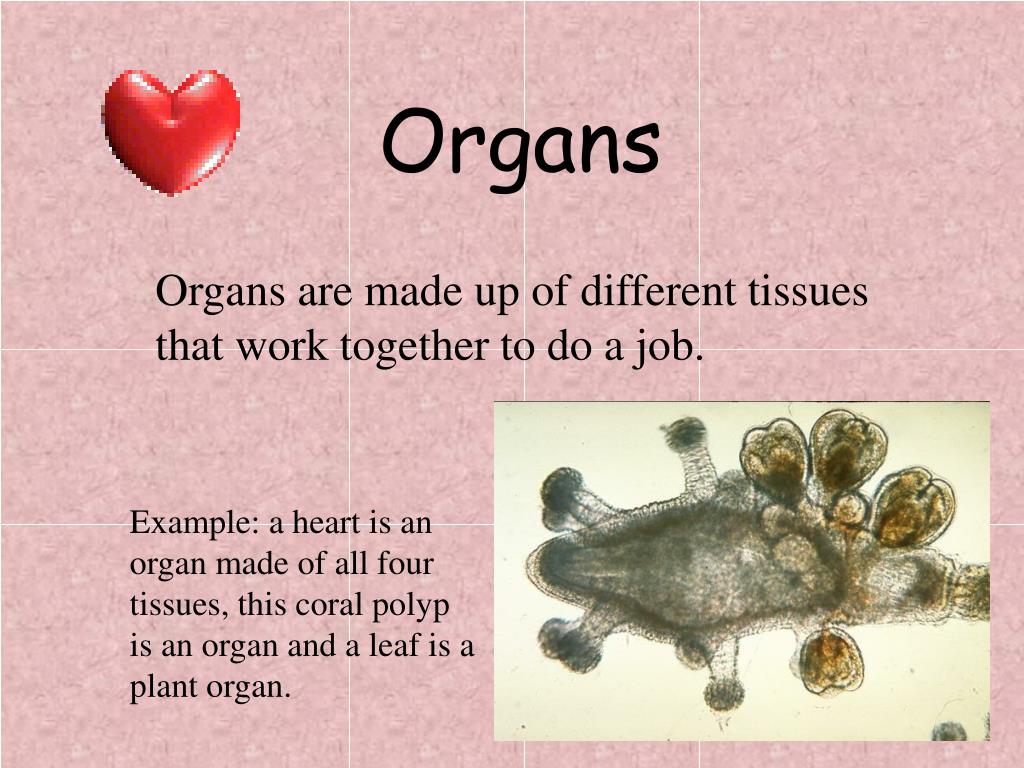 Organs

Organs are made up of different tissues that work together to do a job.

Example: a heart is an organ made of all four tissues, this coral polyp is an organ and a leaf is a plant organ.